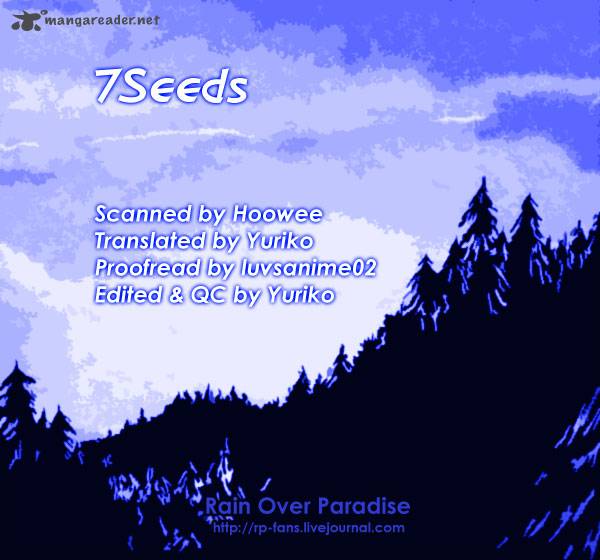 mangareader.net

7Seeds

Scanned by Hoowee
Translated by Yuriko
Proofread by luvsanime02
Edited & QC by Yuriko

Rain Over Paradise
http://rp-fans.livejournal.com